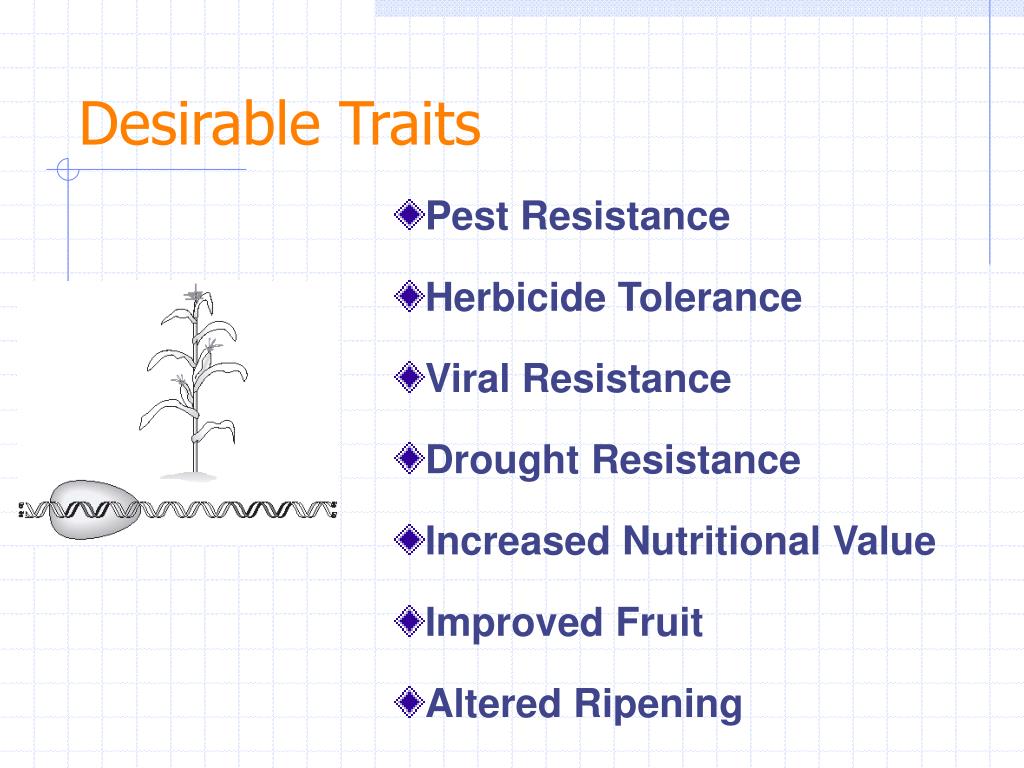 Desirable Traits

Pest Resistance

Herbicide Tolerance

Viral Resistance

Drought Resistance

Increased Nutritional Value

Improved Fruit

Altered Ripening